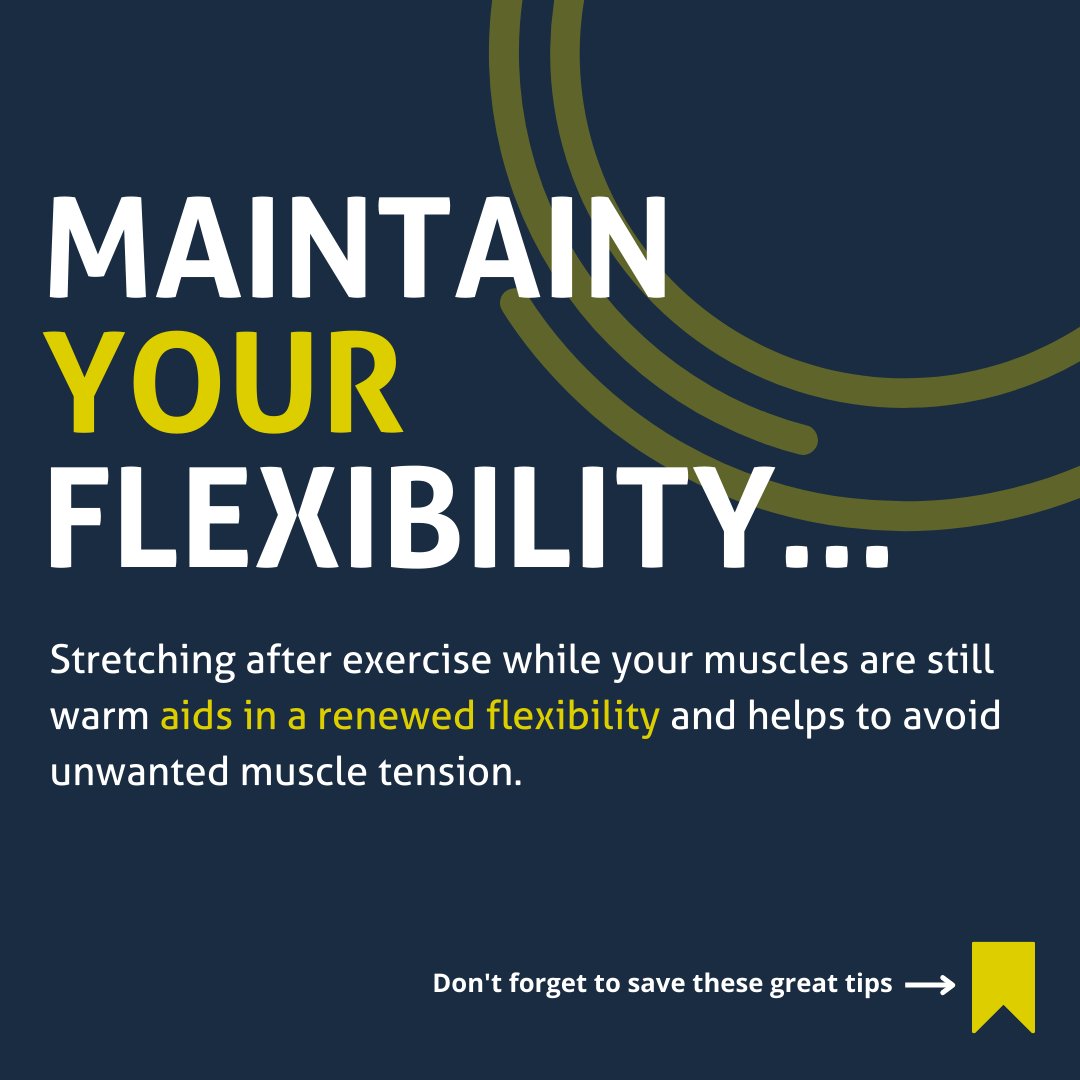 MAINTAIN YOUR FLEXIBILITY...

Stretching after exercise while your muscles are still warm aids in a renewed flexibility and helps to avoid unwanted muscle tension.

Don't forget to save these great tips →